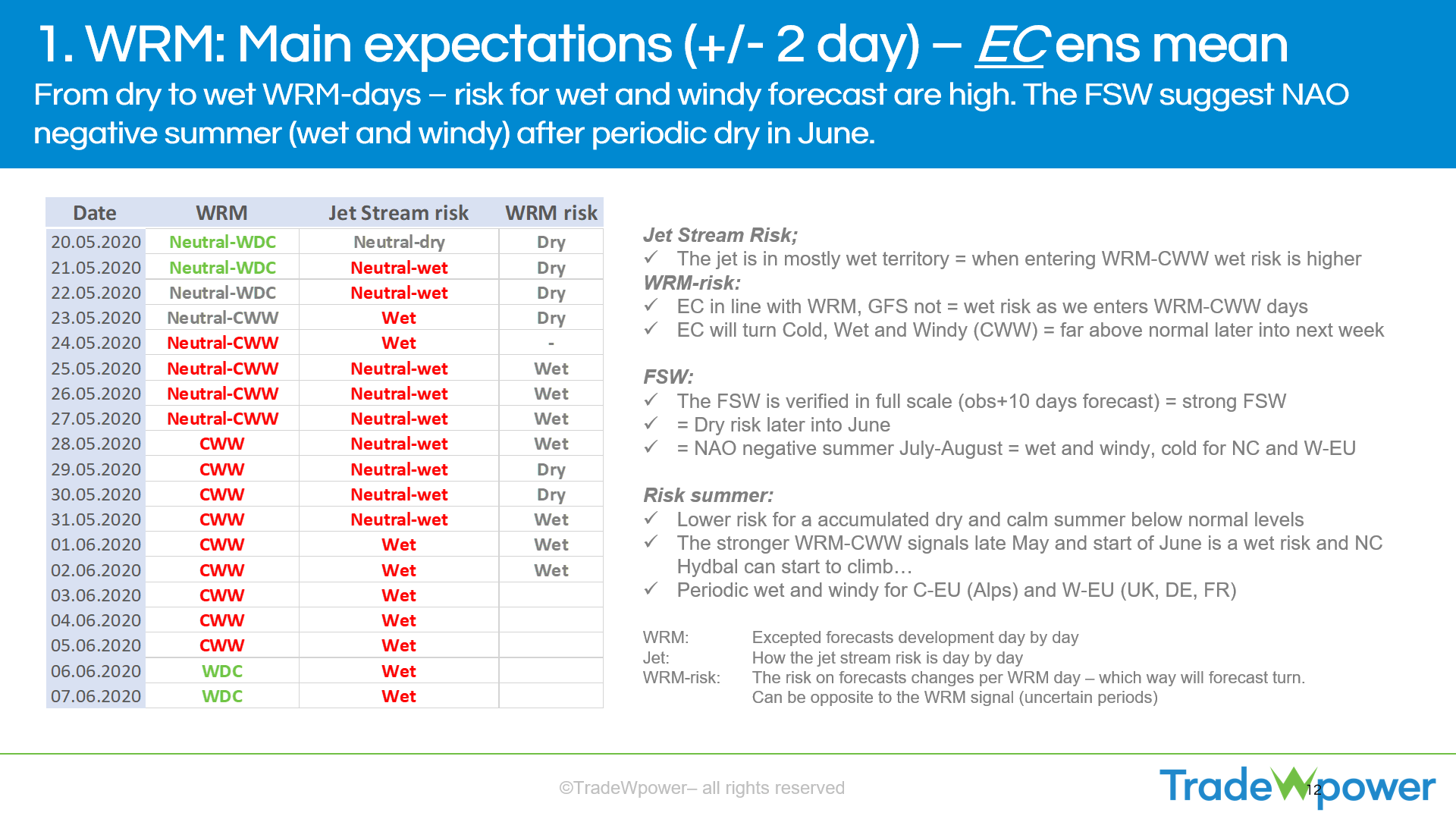 1. WRM: Main expectations (+/- 2 day) – EC ens mean

From dry to wet WRM-days – risk for wet and windy forecast are high. The FSW suggest NAO negative summer (wet and windy) after periodic dry in June.

| Date | WRM | Jet Stream risk | WRM risk |
|---|---|---|---|
| 20.05.2020 | Neutral-WDC | Neutral-dry | Dry |
| 21.05.2020 | Neutral-WDC | Neutral-wet | Dry |
| 22.05.2020 | Neutral-WDC | Neutral-wet | Dry |
| 23.05.2020 | Neutral-CWW | Wet | Dry |
| 24.05.2020 | Neutral-CWW | Wet | - |
| 25.05.2020 | Neutral-CWW | Neutral-wet | Wet |
| 26.05.2020 | Neutral-CWW | Neutral-wet | Wet |
| 27.05.2020 | Neutral-CWW | Neutral-wet | Wet |
| 28.05.2020 | CWW | Neutral-wet | Wet |
| 29.05.2020 | CWW | Neutral-wet | Dry |
| 30.05.2020 | CWW | Neutral-wet | Dry |
| 31.05.2020 | CWW | Neutral-wet | Wet |
| 01.06.2020 | CWW | Wet | Wet |
| 02.06.2020 | CWW | Wet | Wet |
| 03.06.2020 | CWW | Wet | |
| 04.06.2020 | CWW | Wet | |
| 05.06.2020 | CWW | Wet | |
| 06.06.2020 | WDC | Wet | |
| 07.06.2020 | WDC | Wet | |

Jet Stream Risk;
✓ The jet is in mostly wet territory = when entering WRM-CWW wet risk is higher
WRM-risk:
✓ EC in line with WRM, GFS not = wet risk as we enters WRM-CWW days
✓ EC will turn Cold, Wet and Windy (CWW) = far above normal later into next week

FSW:
✓ The FSW is verified in full scale (obs+10 days forecast) = strong FSW
✓ = Dry risk later into June
✓ = NAO negative summer July-August = wet and windy, cold for NC and W-EU

Risk summer:
✓ Lower risk for a accumulated dry and calm summer below normal levels
✓ The stronger WRM-CWW signals late May and start of June is a wet risk and NC Hydbal can start to climb…
✓ Periodic wet and windy for C-EU (Alps) and W-EU (UK, DE, FR)

WRM: Excepted forecasts development day by day
Jet: How the jet stream risk is day by day
WRM-risk: The risk on forecasts changes per WRM day – which way will forecast turn. Can be opposite to the WRM signal (uncertain periods)

©TradeWpower– all rights reserved

TradeWpower 12